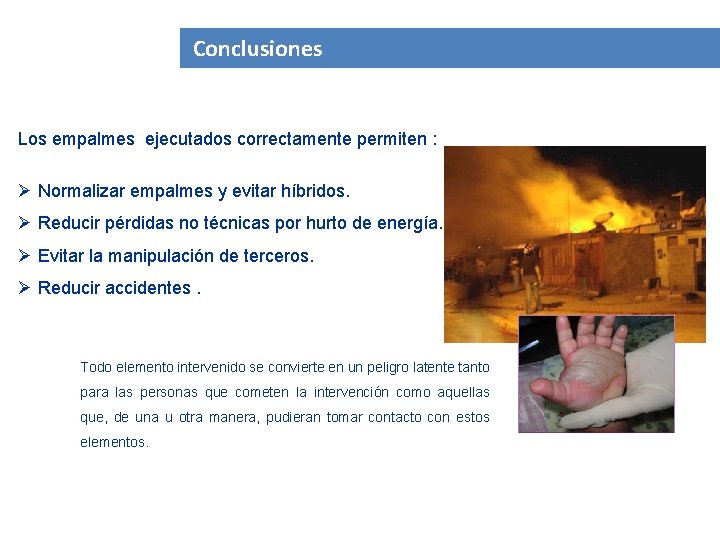 Conclusiones

Los empalmes ejecutados correctamente permiten :

➢ Normalizar empalmes y evitar híbridos.
➢ Reducir pérdidas no técnicas por hurto de energía.
➢ Evitar la manipulación de terceros.
➢ Reducir accidentes .

Todo elemento intervenido se convierte en un peligro latente tanto para las personas que cometen la intervención como aquellas que, de una u otra manera, pudieran tomar contacto con estos elementos.